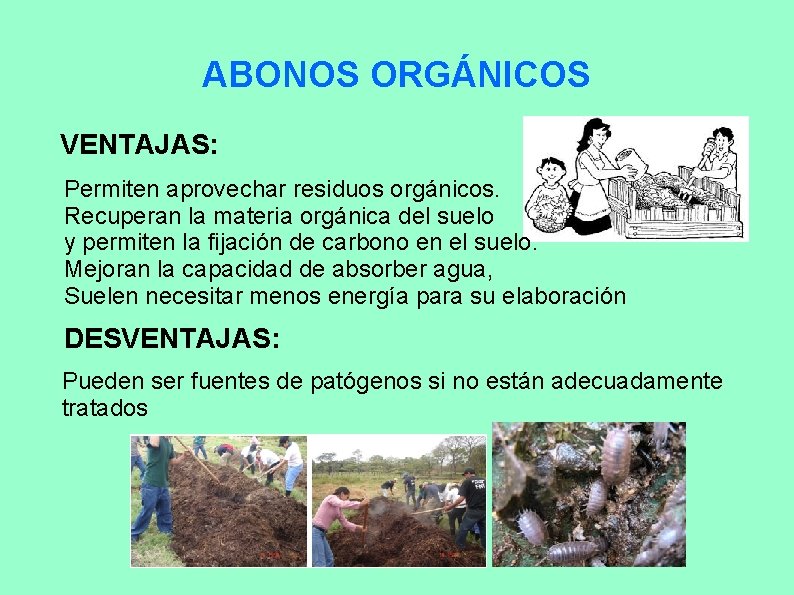 ABONOS ORGÁNICOS

VENTAJAS:

Permiten aprovechar residuos orgánicos.
Recuperan la materia orgánica del suelo y permiten la fijación de carbono en el suelo.
Mejoran la capacidad de absorber agua,
Suelen necesitar menos energía para su elaboración

DESVENTAJAS:

Pueden ser fuentes de patógenos si no están adecuadamente tratados